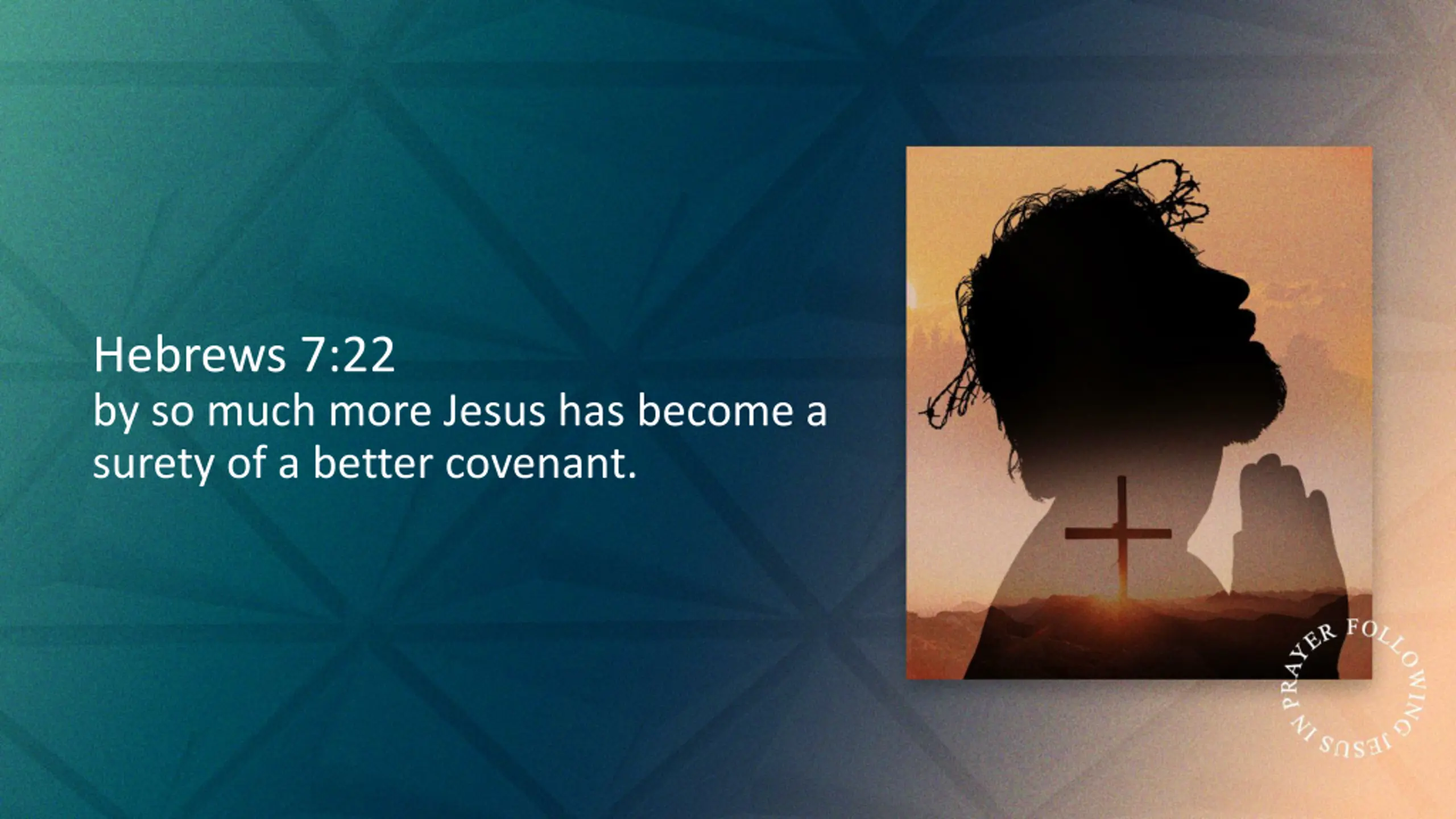 Hebrews 7:22
by so much more Jesus has become a surety of a better covenant.

FOLLOWING JESUS IN PRAYER